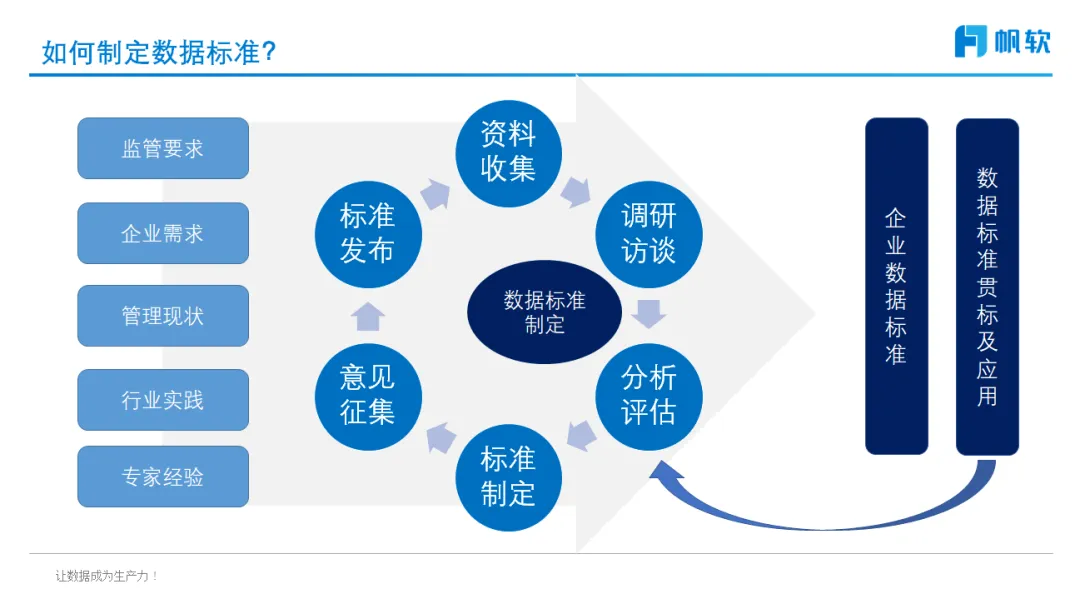 如何制定数据标准？

帆软

监管要求

企业需求

管理现状

行业实践

专家经验

资料收集

调研访谈

分析评估

标准制定

意见征集

标准发布

数据标准制定

企业数据标准

数据标准贯标及应用

让数据成为生产力！